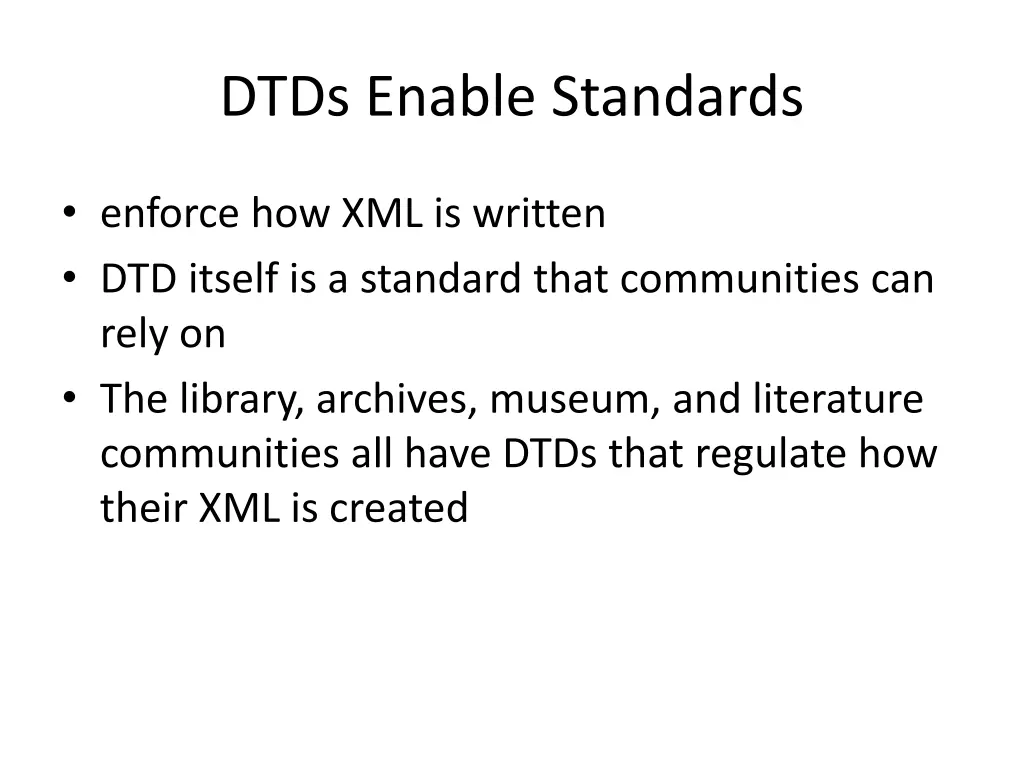 DTDs Enable Standards

• enforce how XML is written
• DTD itself is a standard that communities can rely on
• The library, archives, museum, and literature communities all have DTDs that regulate how their XML is created